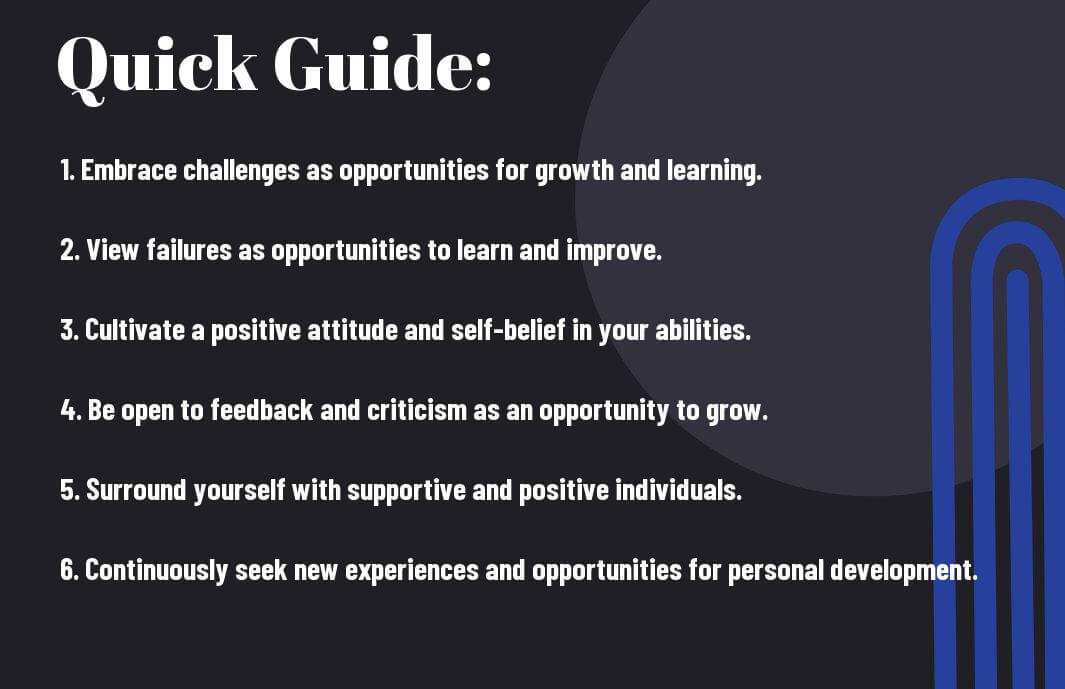 Quick Guide:

1. Embrace challenges as opportunities for growth and learning.

2. View failures as opportunities to learn and improve.

3. Cultivate a positive attitude and self-belief in your abilities.

4. Be open to feedback and criticism as an opportunity to grow.

5. Surround yourself with supportive and positive individuals.

6. Continuously seek new experiences and opportunities for personal development.